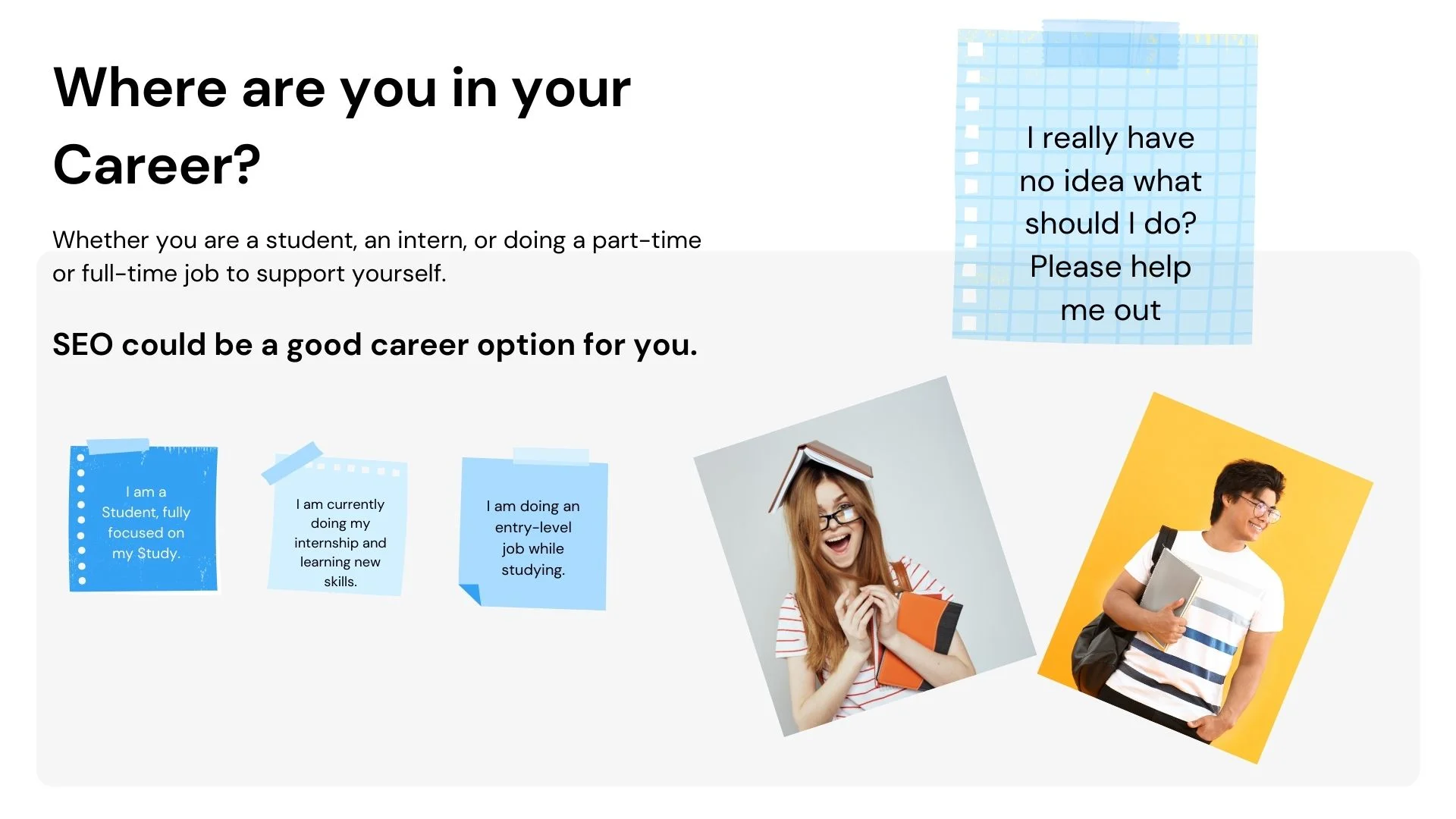 Where are you in your Career?

Whether you are a student, an intern, or doing a part-time or full-time job to support yourself.

SEO could be a good career option for you.

I really have no idea what should I do? Please help me out

I am a Student, fully focused on my Study.

I am currently doing my internship and learning new skills.

I am doing an entry-level job while studying.